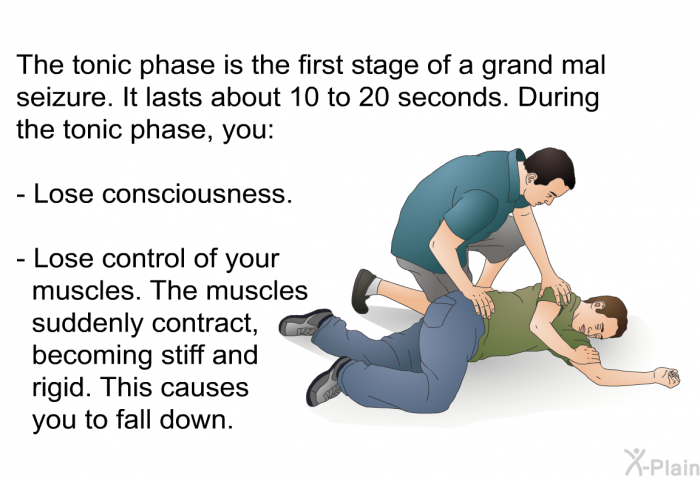 The tonic phase is the first stage of a grand mal seizure. It lasts about 10 to 20 seconds. During the tonic phase, you:

- Lose consciousness.

- Lose control of your muscles. The muscles suddenly contract, becoming stiff and rigid. This causes you to fall down.

X-Plain